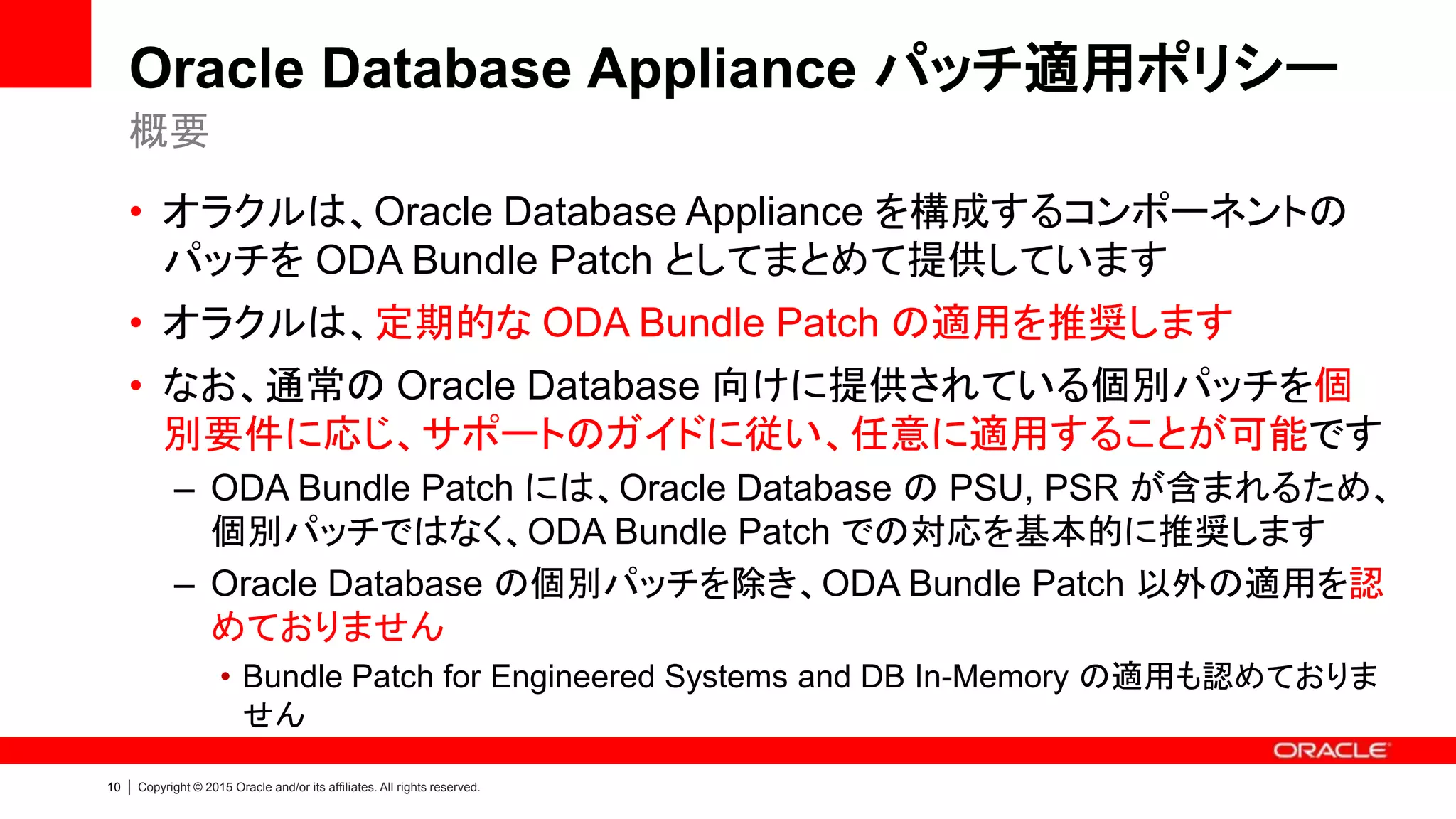 Oracle Database Appliance パッチ適用ポリシー

概要

• オラクルは、Oracle Database Appliance を構成するコンポーネントのパッチを ODA Bundle Patch としてまとめて提供しています

• オラクルは、定期的な ODA Bundle Patch の適用を推奨します

• なお、通常の Oracle Database 向けに提供されている個別パッチを個別要件に応じ、サポートのガイドに従い、任意に適用することが可能です

– ODA Bundle Patch には、Oracle Database の PSU, PSR が含まれるため、個別パッチではなく、ODA Bundle Patch での対応を基本的に推奨します

– Oracle Database の個別パッチを除き、ODA Bundle Patch 以外の適用を認めておりません

• Bundle Patch for Engineered Systems and DB In-Memory の適用も認めておりません

ORACLE

10 | Copyright © 2015 Oracle and/or its affiliates. All rights reserved.